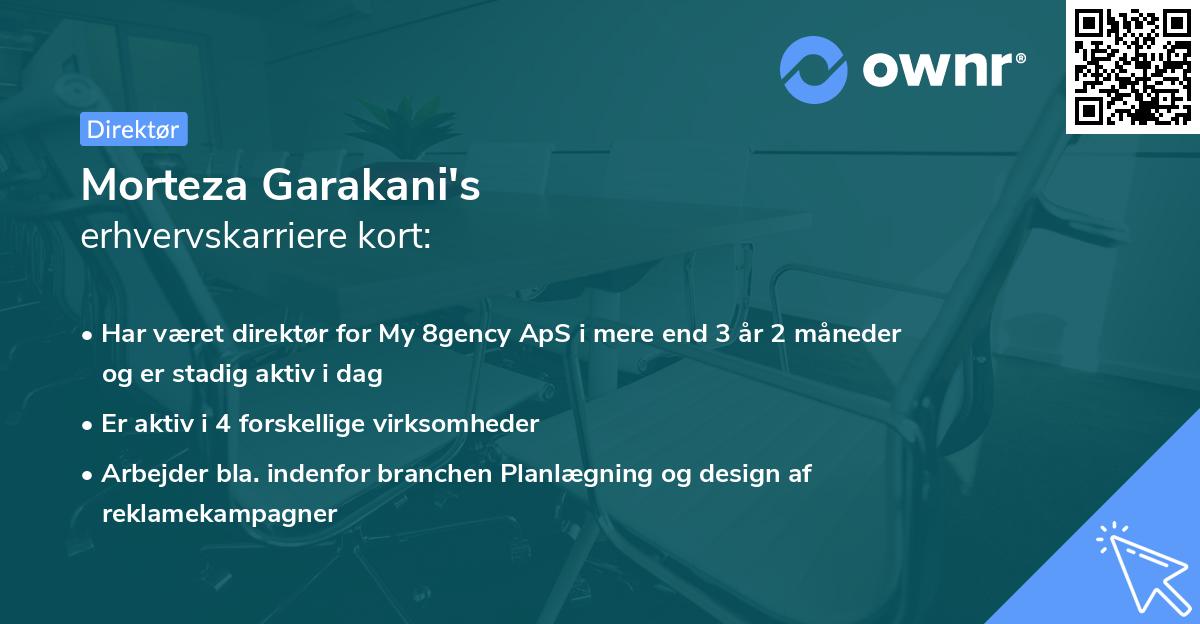 ownr®

Direktør

Morteza Garakani's
erhvervskarriere kort:

• Har været direktør for My 8gency ApS i mere end 3 år 2 måneder og er stadig aktiv i dag

• Er aktiv i 4 forskellige virksomheder

• Arbejder bla. indenfor branchen Planlægning og design af reklamekampagner